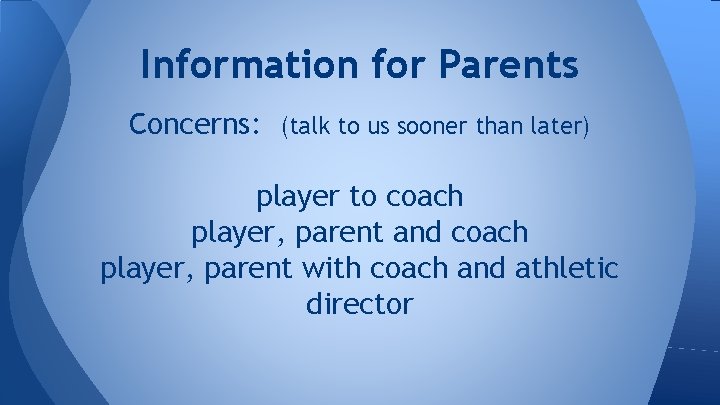 Information for Parents

Concerns: (talk to us sooner than later)

player to coach
player, parent and coach
player, parent with coach and athletic director